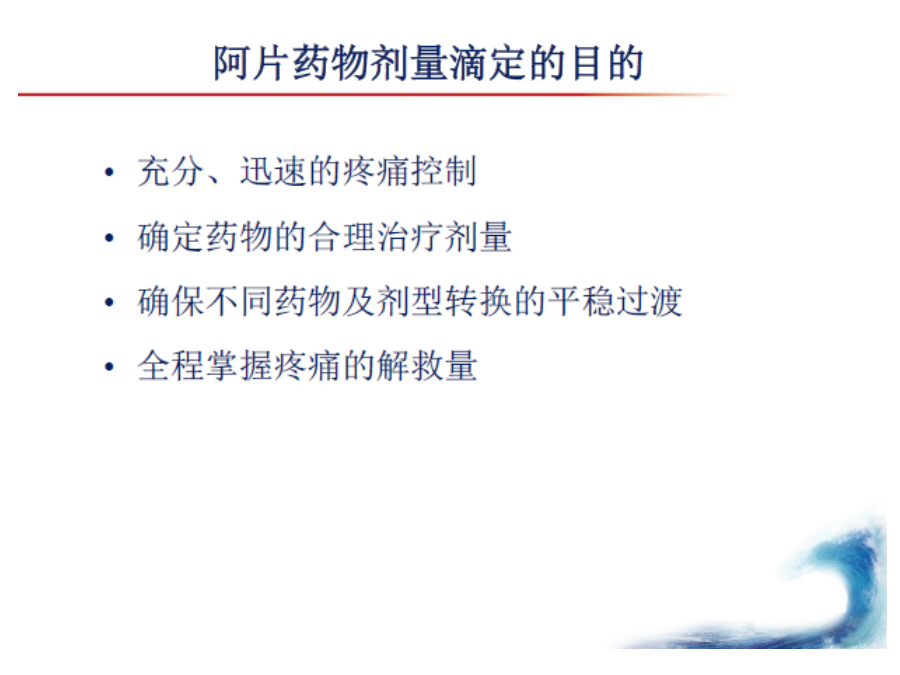 阿片药物剂量滴定的目的

• 充分、迅速的疼痛控制
• 确定药物的合理治疗剂量
• 确保不同药物及剂型转换的平稳过渡
• 全程掌握疼痛的解救量